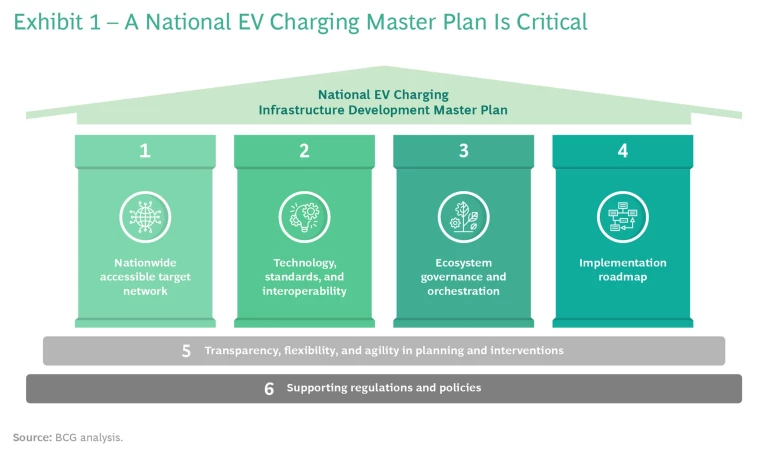 Exhibit 1 – A National EV Charging Master Plan Is Critical

National EV Charging Infrastructure Development Master Plan

1

Nationwide accessible target network

2

Technology, standards, and interoperability

3

Ecosystem governance and orchestration

4

Implementation roadmap

5 Transparency, flexibility, and agility in planning and interventions

6 Supporting regulations and policies

Source: BCG analysis.